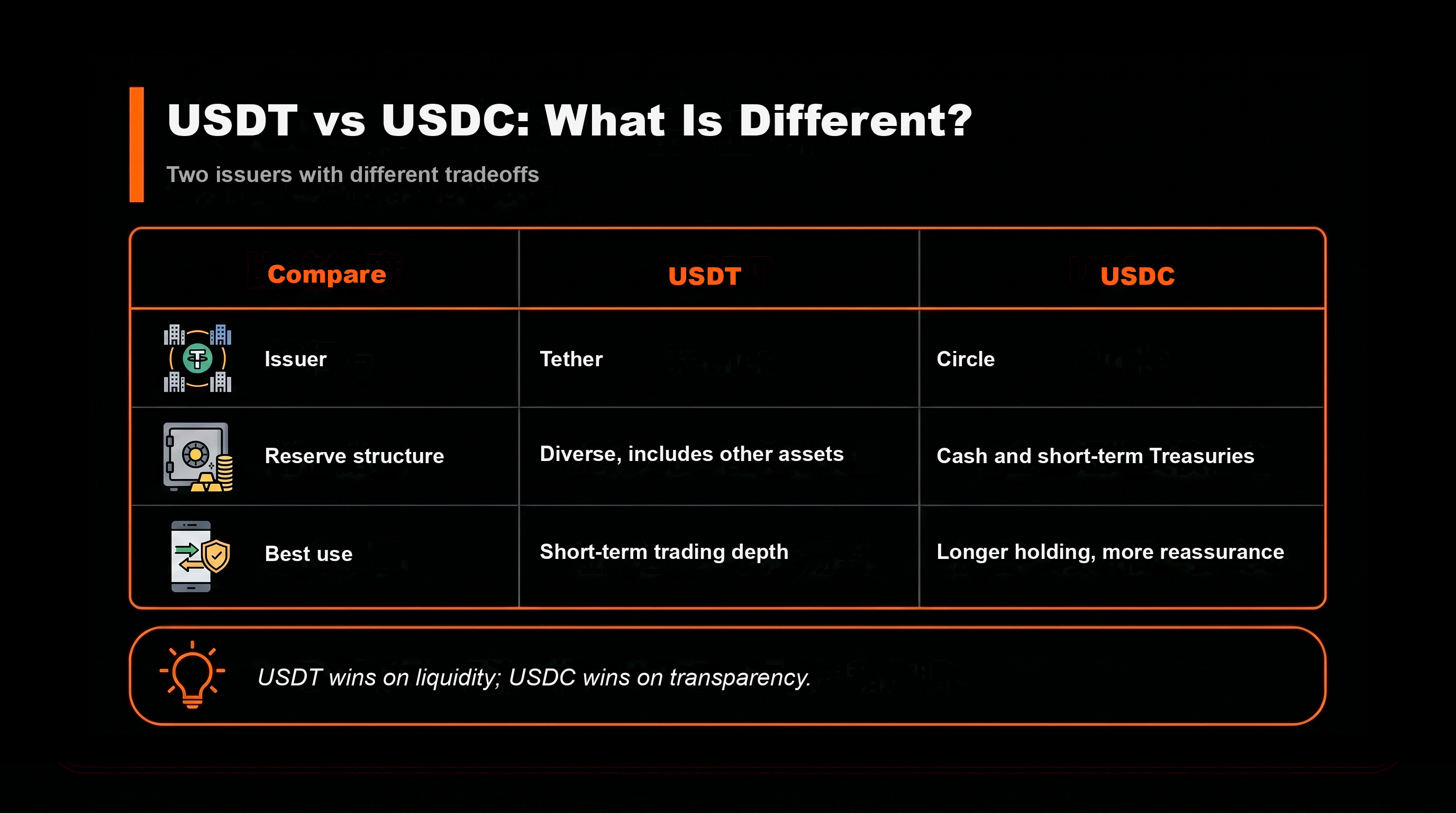 USDT vs USDC: What Is Different?

Two issuers with different tradeoffs

| Compare | USDT | USDC |
|---|---|---|
| Issuer | Tether | Circle |
| Reserve structure | Diverse, includes other assets | Cash and short-term Treasuries |
| Best use | Short-term trading depth | Longer holding, more reassurance |

USDT wins on liquidity; USDC wins on transparency.